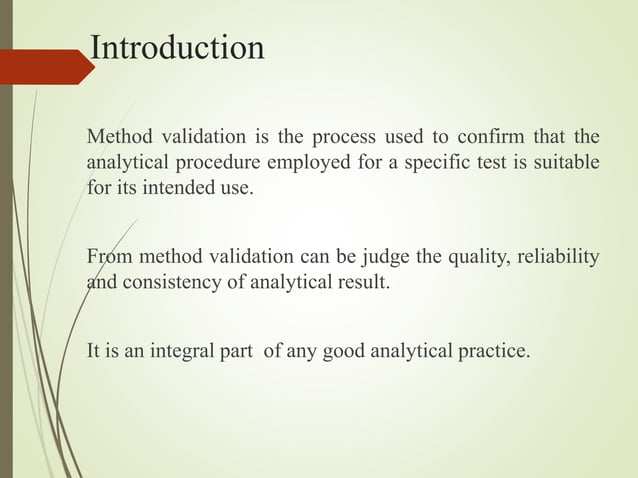 Introduction

Method validation is the process used to confirm that the analytical procedure employed for a specific test is suitable for its intended use.

From method validation can be judge the quality, reliability and consistency of analytical result.

It is an integral part of any good analytical practice.